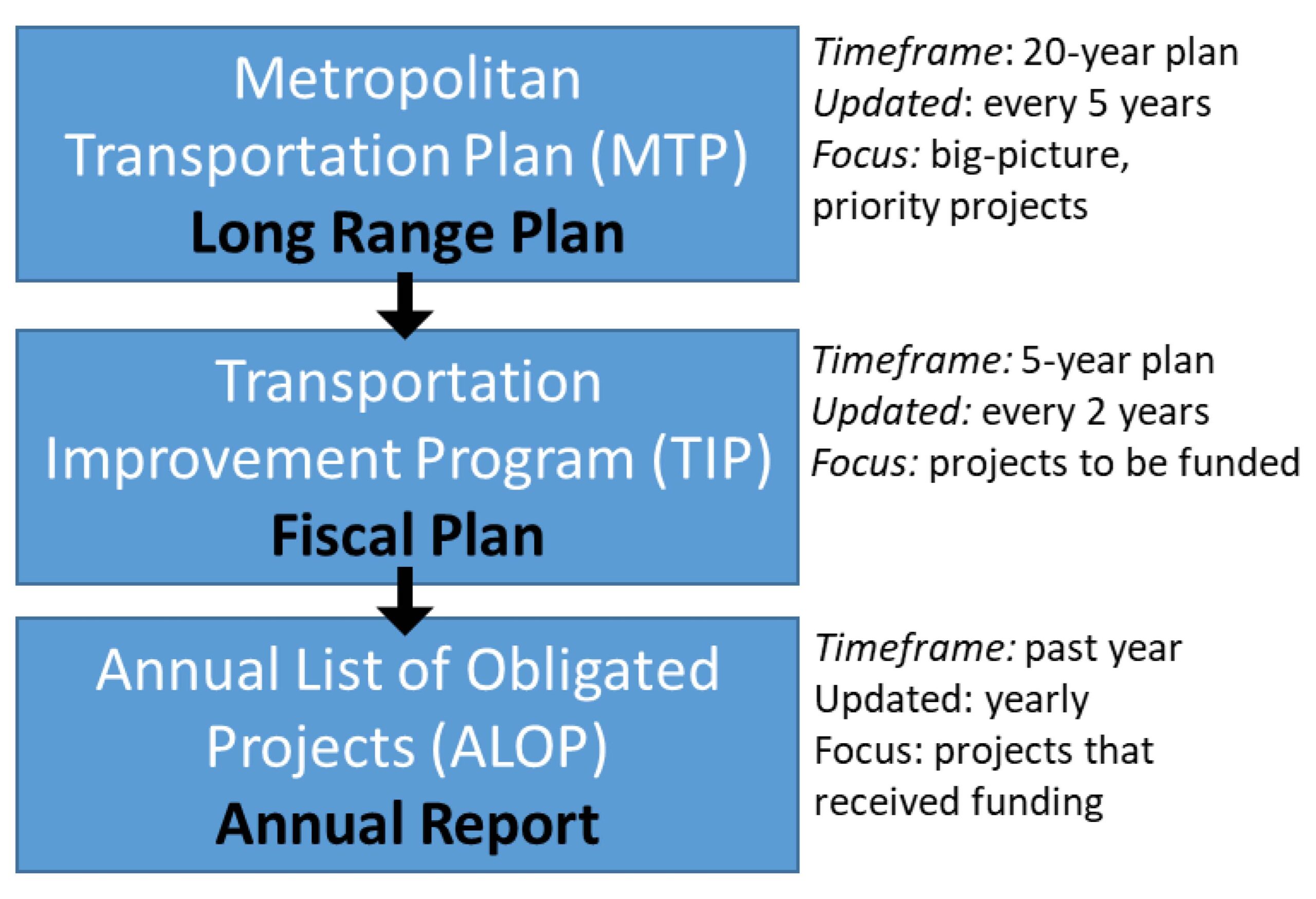 Metropolitan Transportation Plan (MTP)
Long Range Plan

Timeframe: 20-year plan
Updated: every 5 years
Focus: big-picture, priority projects

Transportation Improvement Program (TIP)
Fiscal Plan

Timeframe: 5-year plan
Updated: every 2 years
Focus: projects to be funded

Annual List of Obligated Projects (ALOP)
Annual Report

Timeframe: past year
Updated: yearly
Focus: projects that received funding